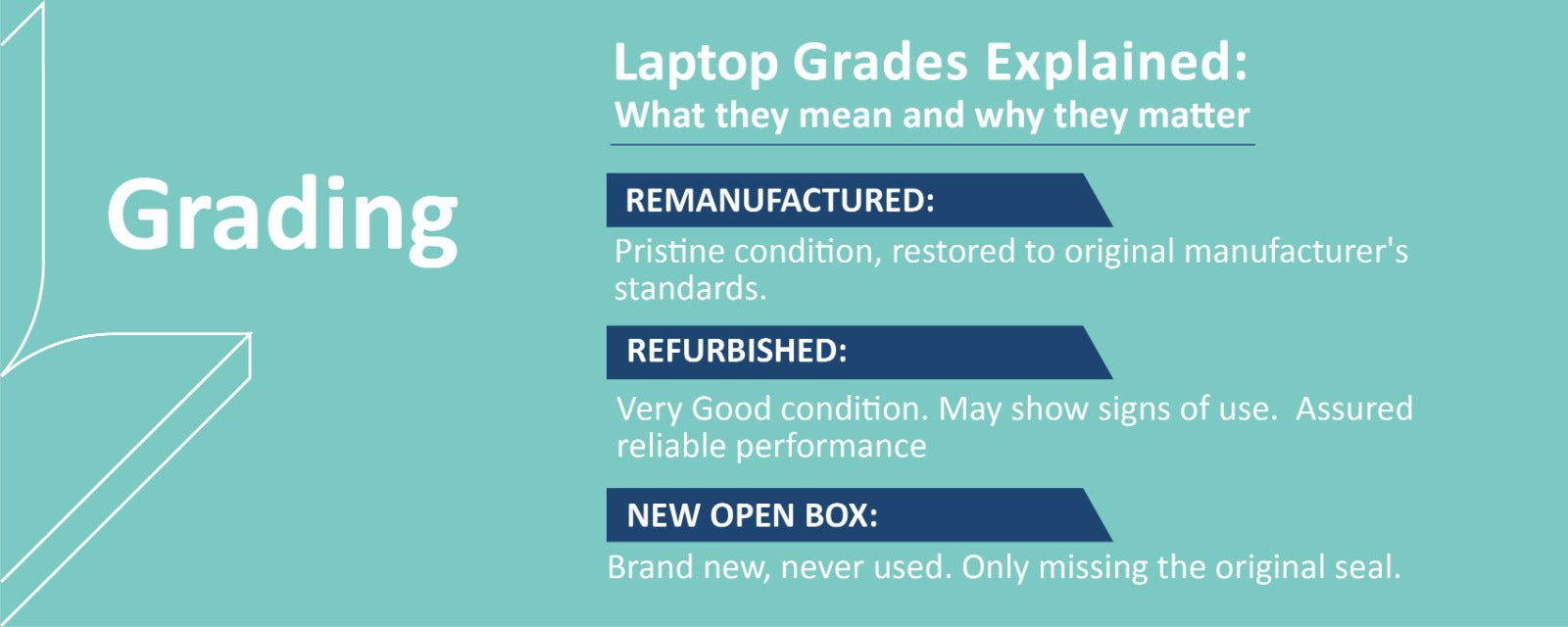 Grading

Laptop Grades Explained:
What they mean and why they matter

REMANUFACTURED:
Pristine condition, restored to original manufacturer's standards.

REFURBISHED:
Very Good condition. May show signs of use. Assured reliable performance

NEW OPEN BOX:
Brand new, never used. Only missing the original seal.